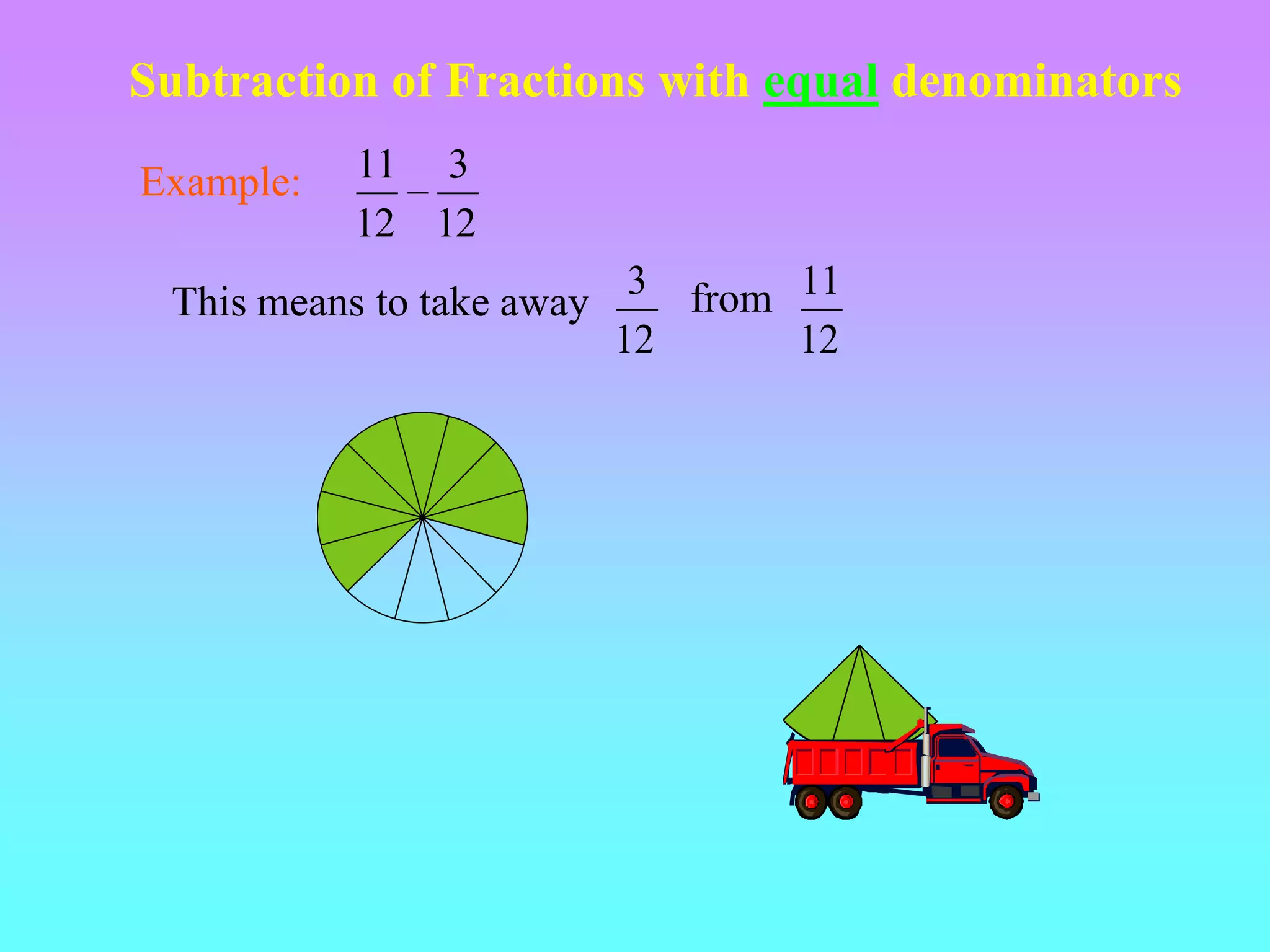 Subtraction of Fractions with equal denominators

Example: $\frac{11}{12} - \frac{3}{12}$

This means to take away $\frac{3}{12}$ from $\frac{11}{12}$